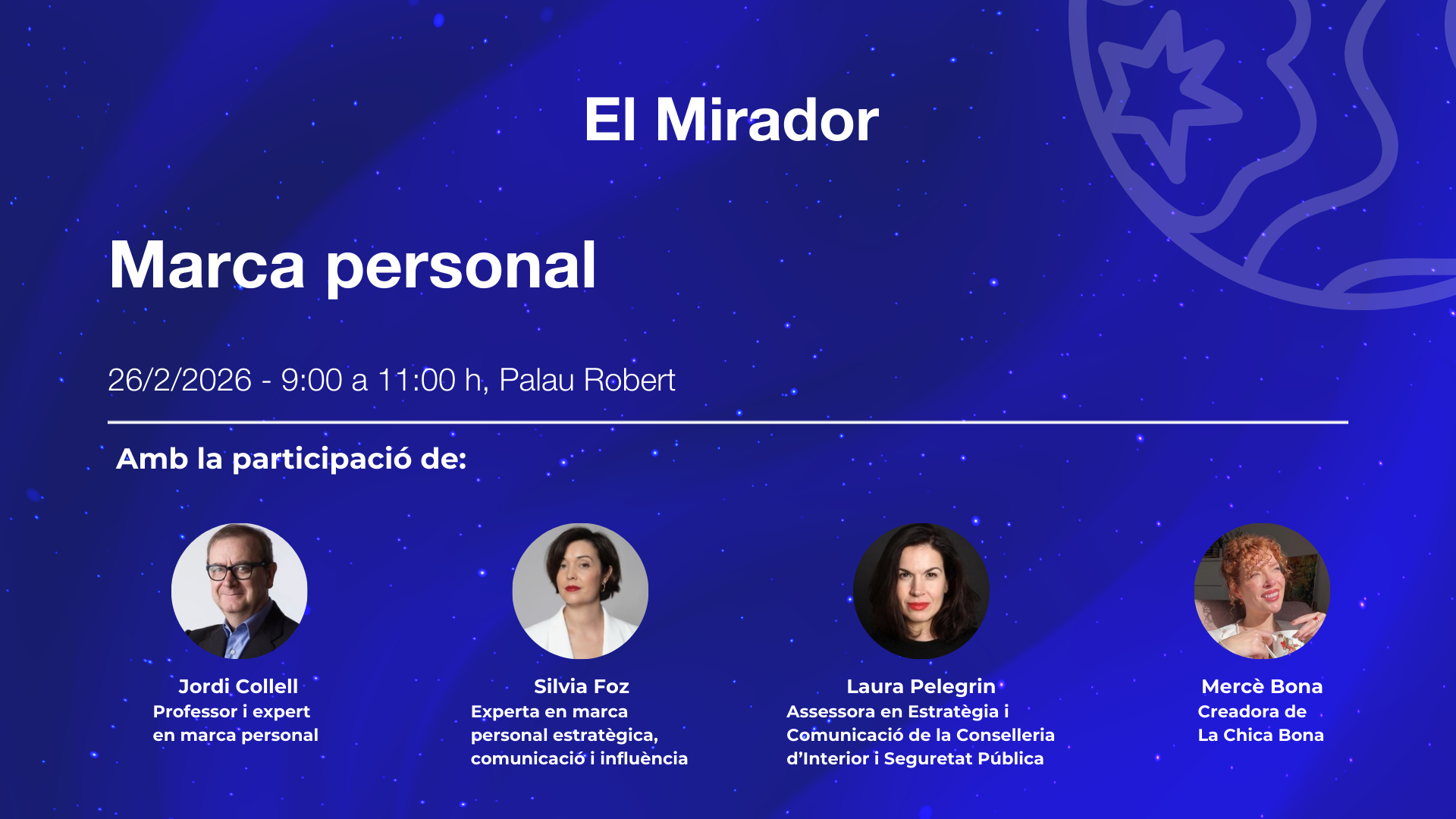 El Mirador

Marca personal

26/2/2026 - 9:00 a 11:00 h, Palau Robert

Amb la participació de:

Jordi Collell
Professor i expert en marca personal

Silvia Foz
Experta en marca personal estratègica, comunicació i influència

Laura Pelegrin
Assessora en Estratègia i Comunicació de la Conselleria d'Interior i Seguretat Pública

Mercè Bona
Creadora de La Chica Bona